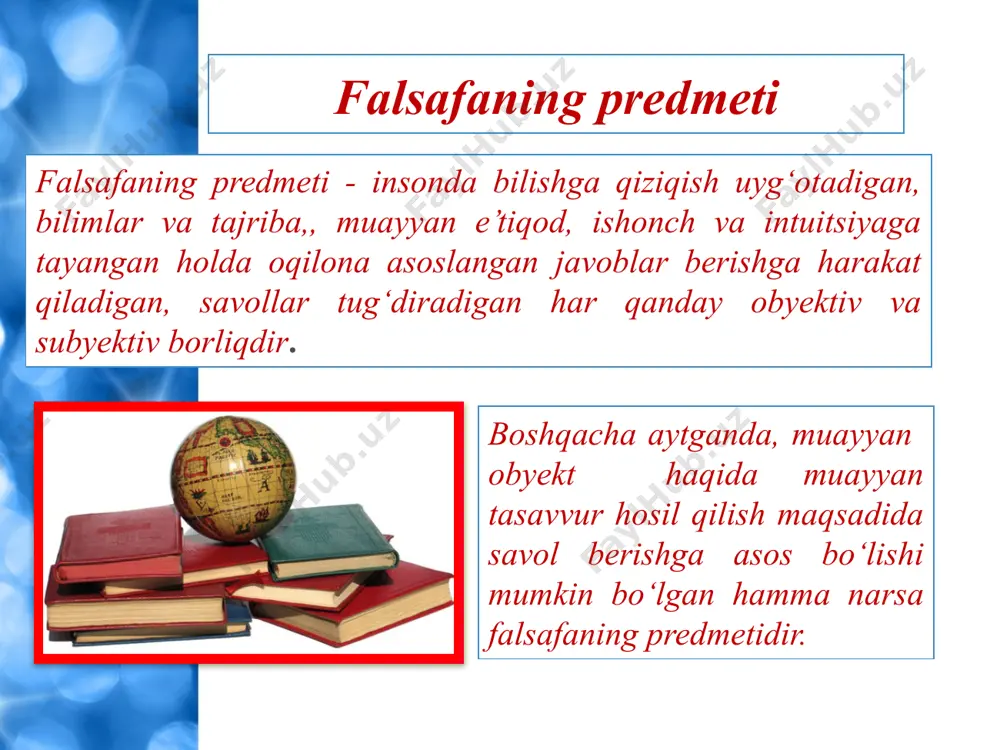 Falsafaning predmeti

Falsafaning predmeti - insonda bilishga qiziqish uyg‘otadigan, bilimlar va tajriba,, muayyan e’tiqod, ishonch va intuitsiyaga tayangan holda oqilona asoslangan javoblar berishga harakat qiladigan, savollar tug‘diradigan har qanday obyektiv va subyektiv borliqdir.

Boshqacha aytganda, muayyan obyekt haqida muayyan tasavvur hosil qilish maqsadida savol berishga asos bo‘lishi mumkin bo‘lgan hamma narsa falsafaning predmetidir.

FaylHub.uz